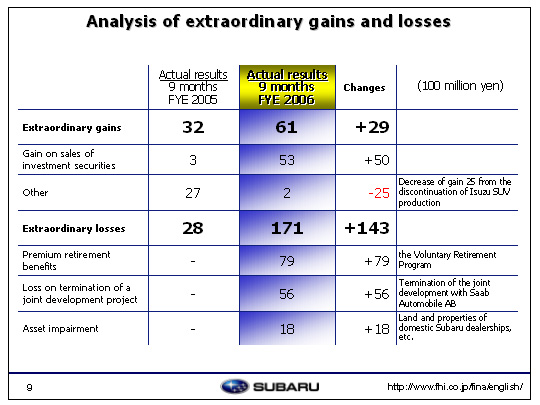 Analysis of extraordinary gains and losses

| | Actual results 9 months FYE 2005 | Actual results 9 months FYE 2006 | Changes | (100 million yen) |
|---|---|---|---|---|
| Extraordinary gains | 32 | 61 | +29 | |
| Gain on sales of investment securities | 3 | 53 | +50 | |
| Other | 27 | 2 | -25 | Decrease of gain 25 from the discontinuation of Isuzu SUV production |
| Extraordinary losses | 28 | 171 | +143 | |
| Premium retirement benefits | - | 79 | +79 | the Voluntary Retirement Program |
| Loss on termination of a joint development project | - | 56 | +56 | Termination of the joint development with Saab Automobile AB |
| Asset impairment | - | 18 | +18 | Land and properties of domestic Subaru dealerships, etc. |

9

SUBARU

http://www.fhi.co.jp/fina/english/